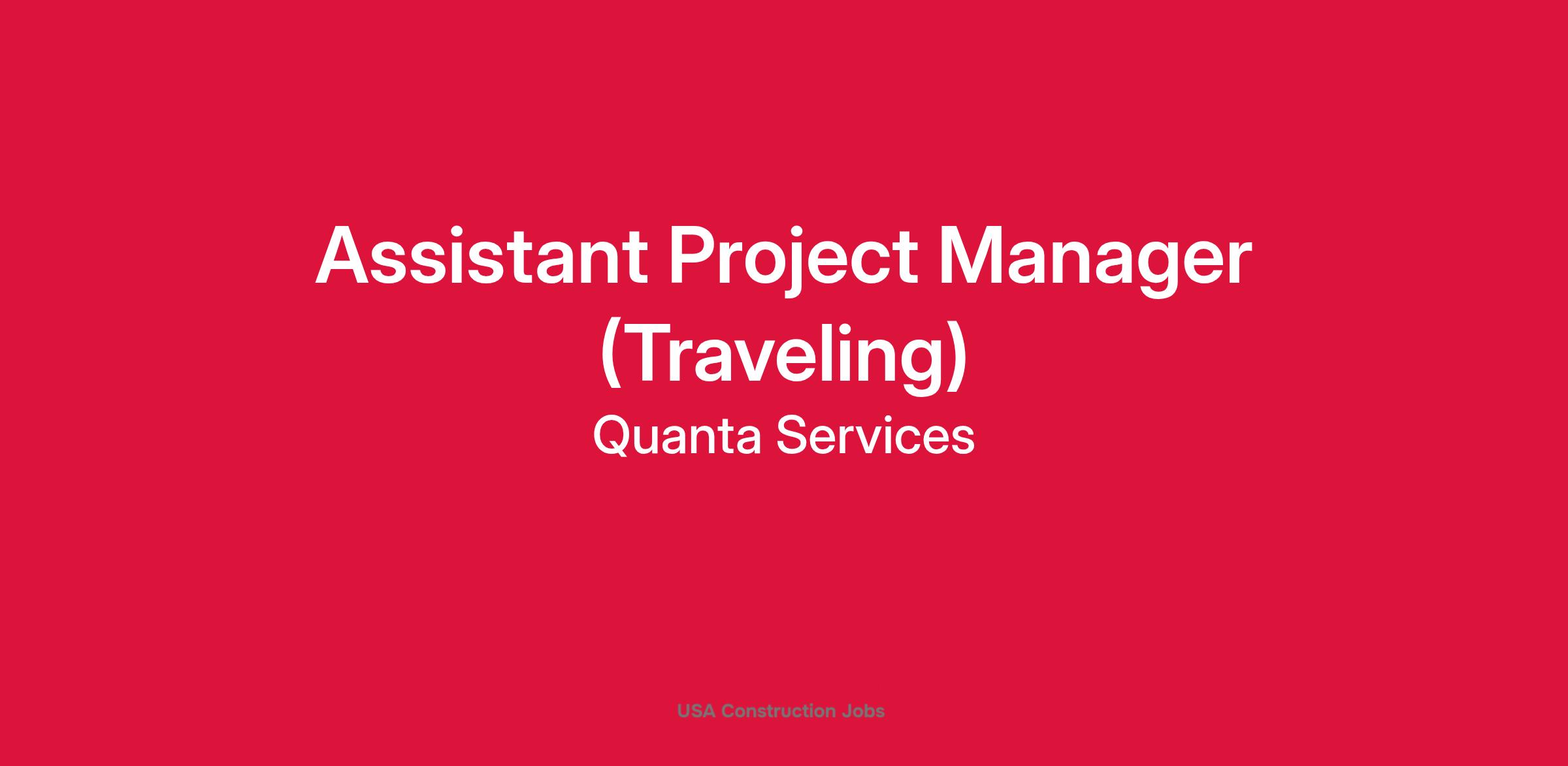 Assistant Project Manager (Traveling)

Quanta Services

USA Construction Jobs